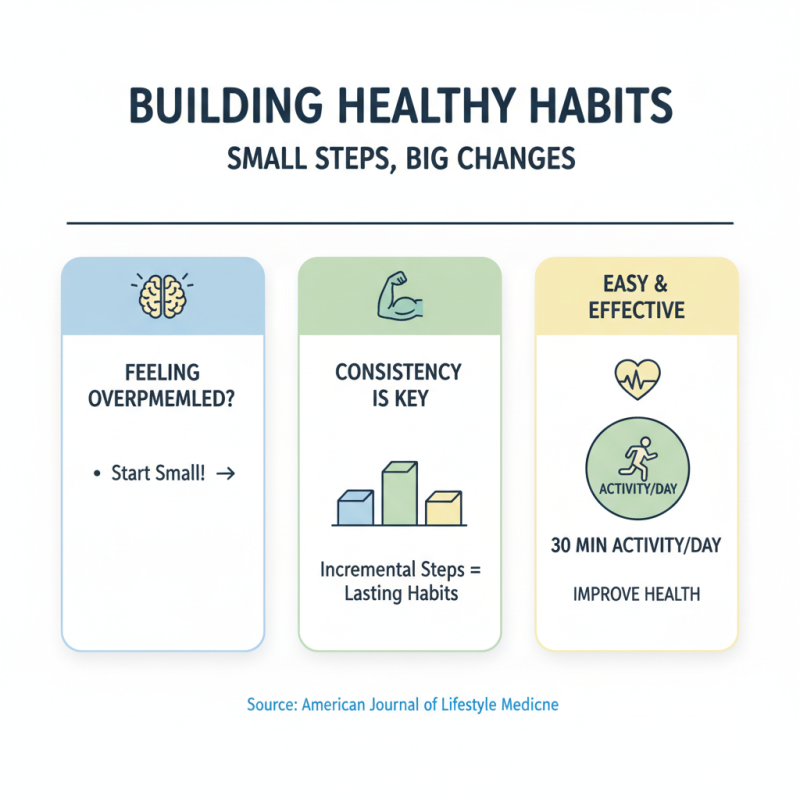 BUILDING HEALTHY HABITS

SMALL STEPS, BIG CHANGES

FEELING OVERPMEMLED?

• Start Small! →

CONSISTENCY IS KEY

Incremental Steps = Lasting Habits

EASY & EFFECTIVE

ACTIVITY/DAY

30 MIN ACTIVITY/DAY

IMPROVE HEALTH

Source: American Journal of Lifestyle Medicne